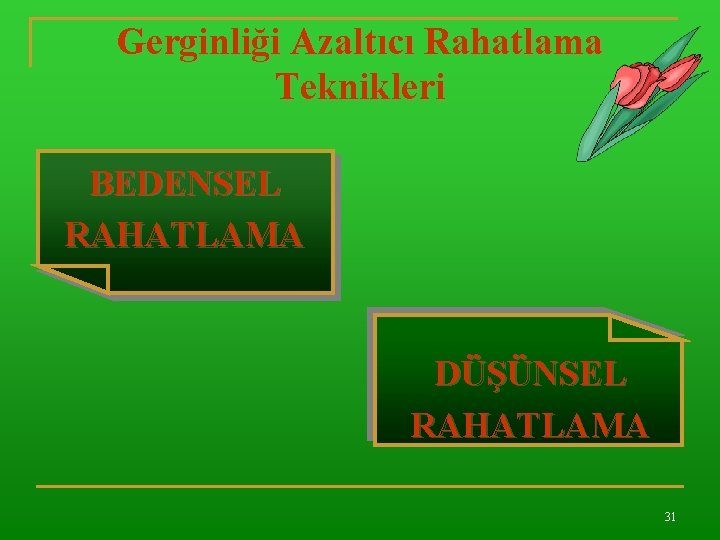 Gerginliği Azaltıcı Rahatlama Teknikleri

BEDENSEL RAHATLAMA

DÜŞÜNSEL RAHATLAMA

31